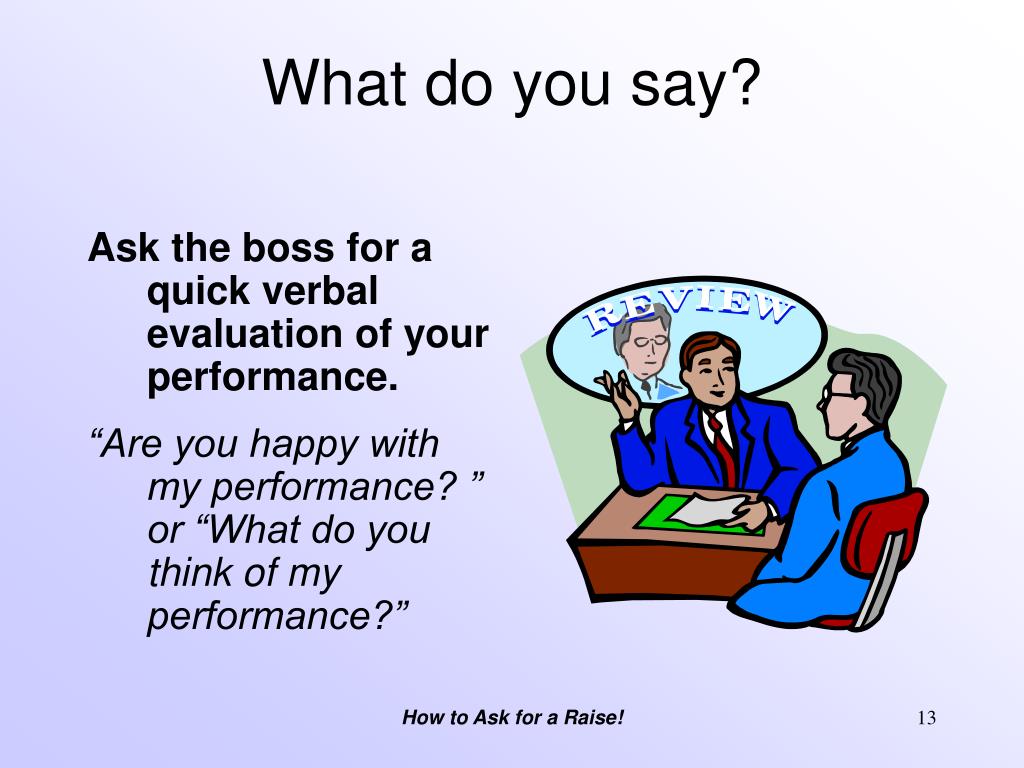 What do you say?

Ask the boss for a quick verbal evaluation of your performance.

“Are you happy with my performance? ” or “What do you think of my performance?”

REVIEW

How to Ask for a Raise!

13